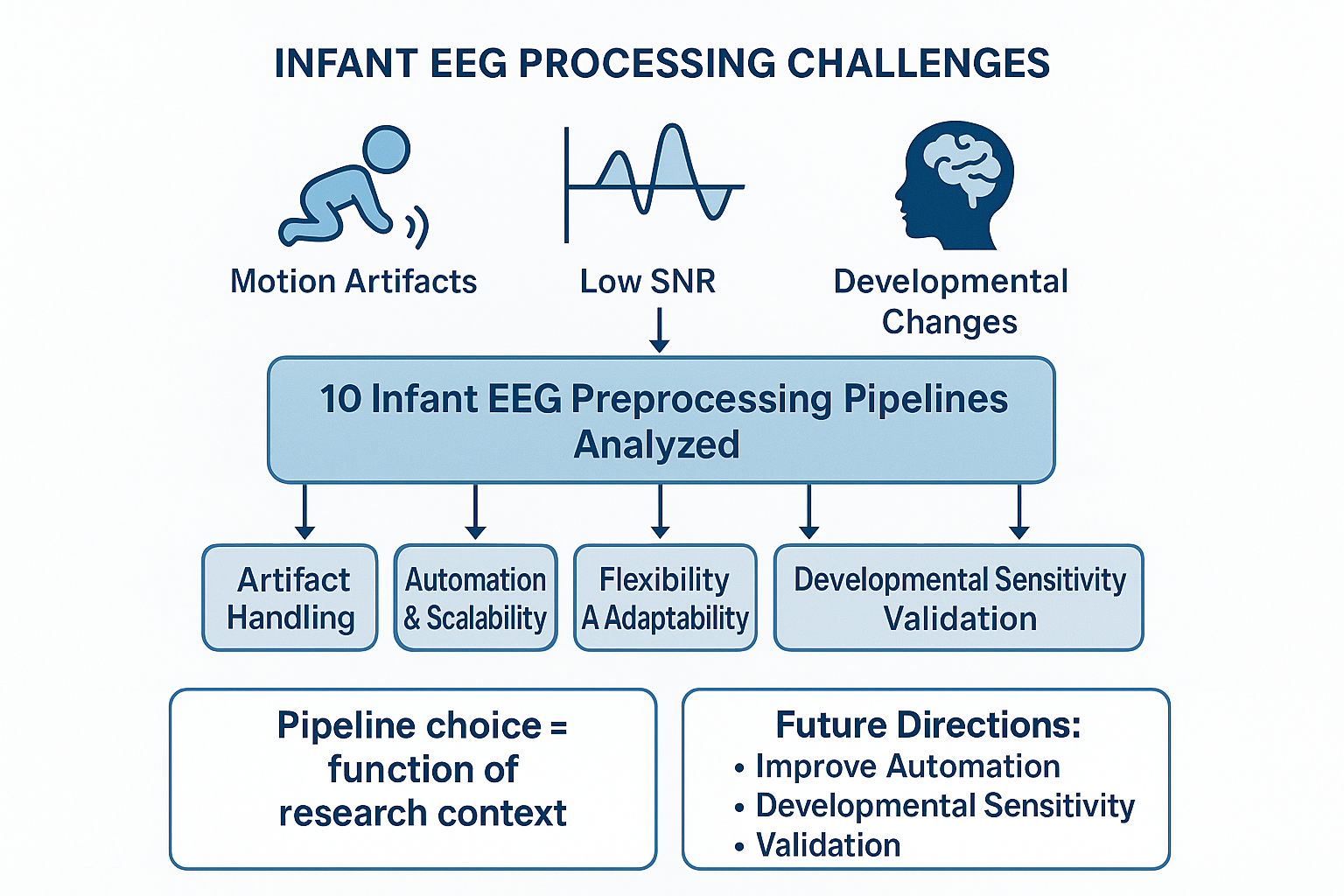 INFANT EEG PROCESSING CHALLENGES

Motion Artifacts

Low SNR

Developmental Changes

10 Infant EEG Preprocessing Pipelines Analyzed

Artifact Handling

Automation & Scalability

Flexibility A Adaptability

Developmental Sensitivity Validation

Pipeline choice = function of research context

Future Directions:
• Improve Automation
• Developmental Sensitivity
• Validation